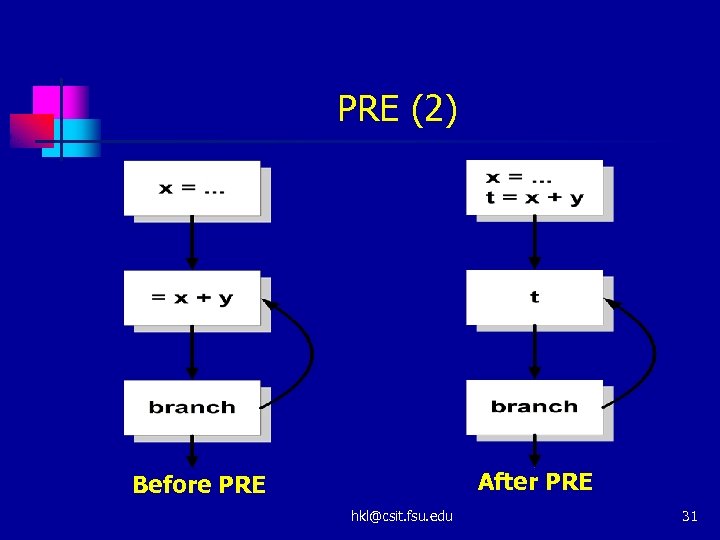 PRE (2)

x = ...

= x + y

branch

Before PRE

x = ...
t = x + y

t

branch

After PRE

hkl@csit.fsu.edu

31